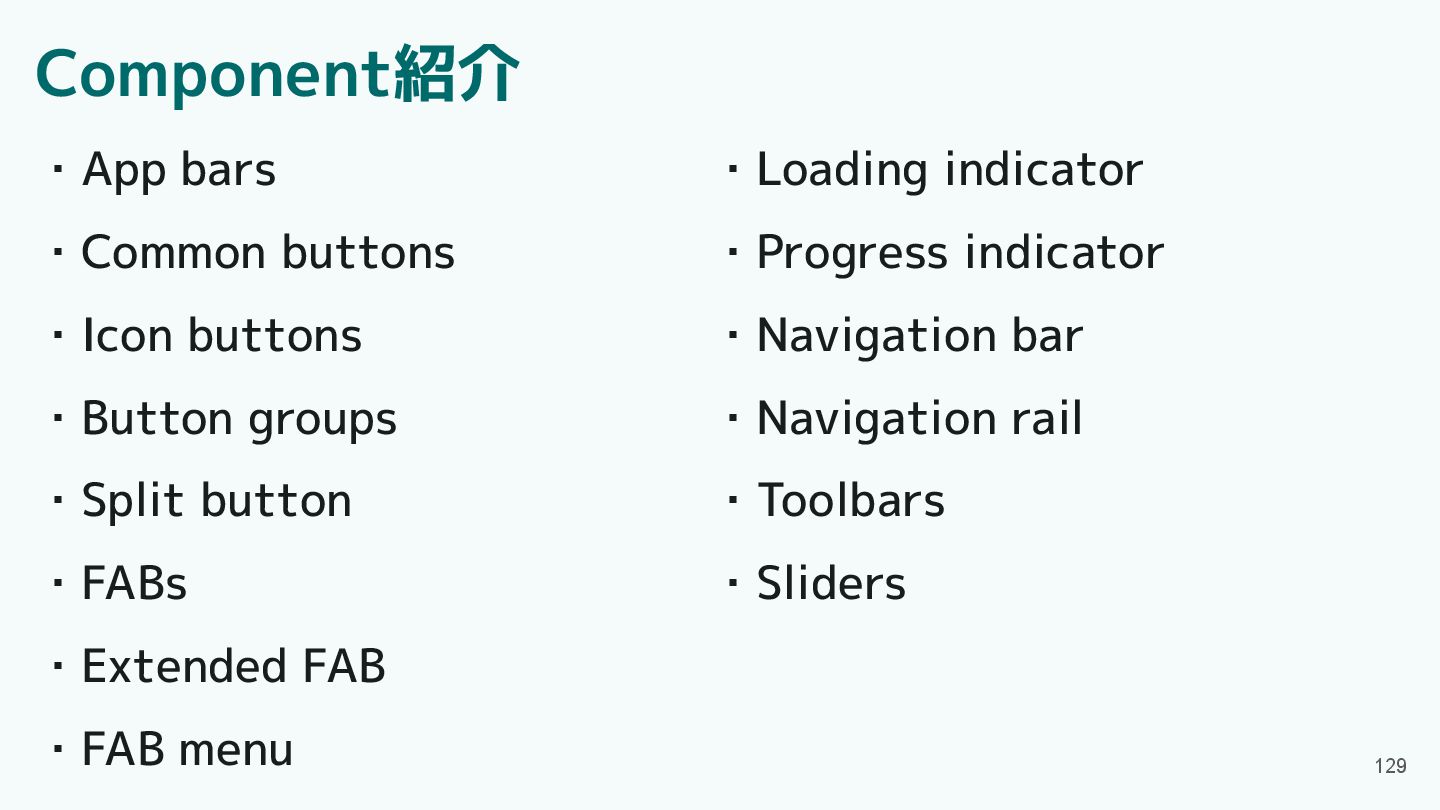 Component紹介

・App bars

・Common buttons

・Icon buttons

・Button groups

・Split button

・FABs

・Extended FAB

・FAB menu

・Loading indicator

・Progress indicator

・Navigation bar

・Navigation rail

・Toolbars

・Sliders

129